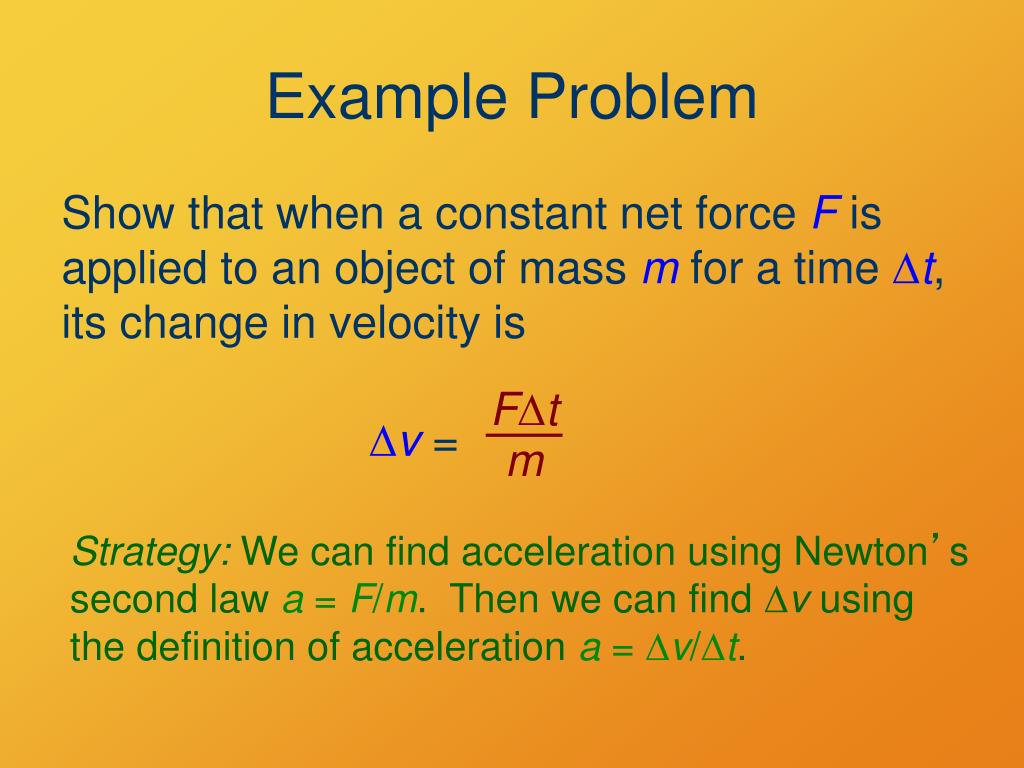 Example Problem

Show that when a constant net force $F$ is applied to an object of mass $m$ for a time $\Delta t$, its change in velocity is

$\Delta v = \frac{F\Delta t}{m}$

Strategy: We can find acceleration using Newton's second law $a = F/m$. Then we can find $\Delta v$ using the definition of acceleration $a = \Delta v/\Delta t$.